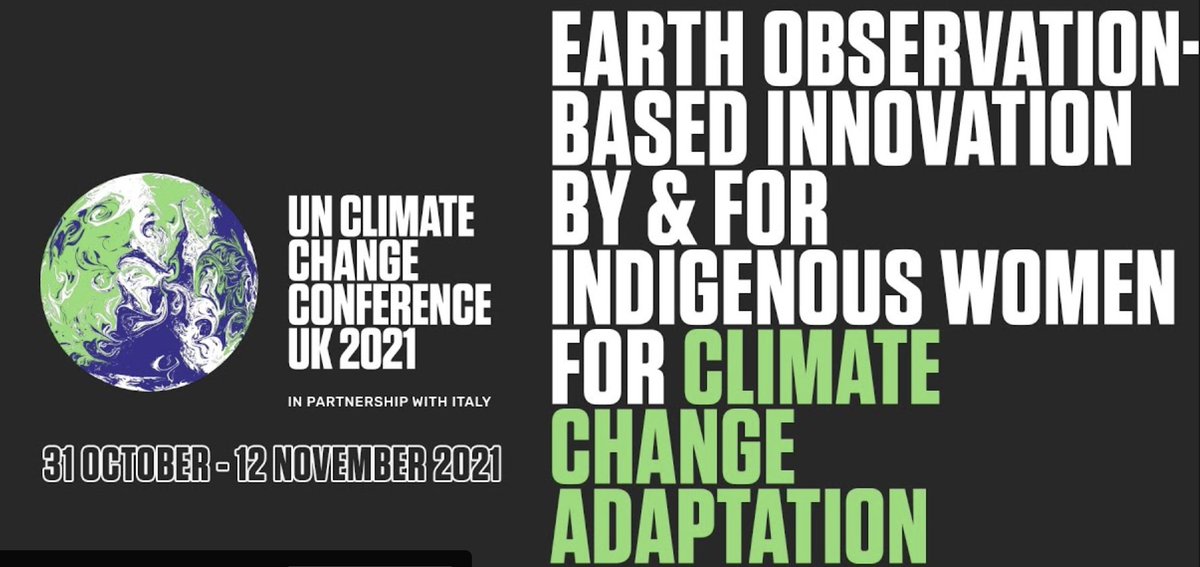 UN CLIMATE CHANGE CONFERENCE UK 2021

IN PARTNERSHIP WITH ITALY

31 OCTOBER - 12 NOVEMBER 2021

EARTH OBSERVATION-BASED INNOVATION BY & FOR INDIGENOUS WOMEN FOR CLIMATE CHANGE ADAPTATION